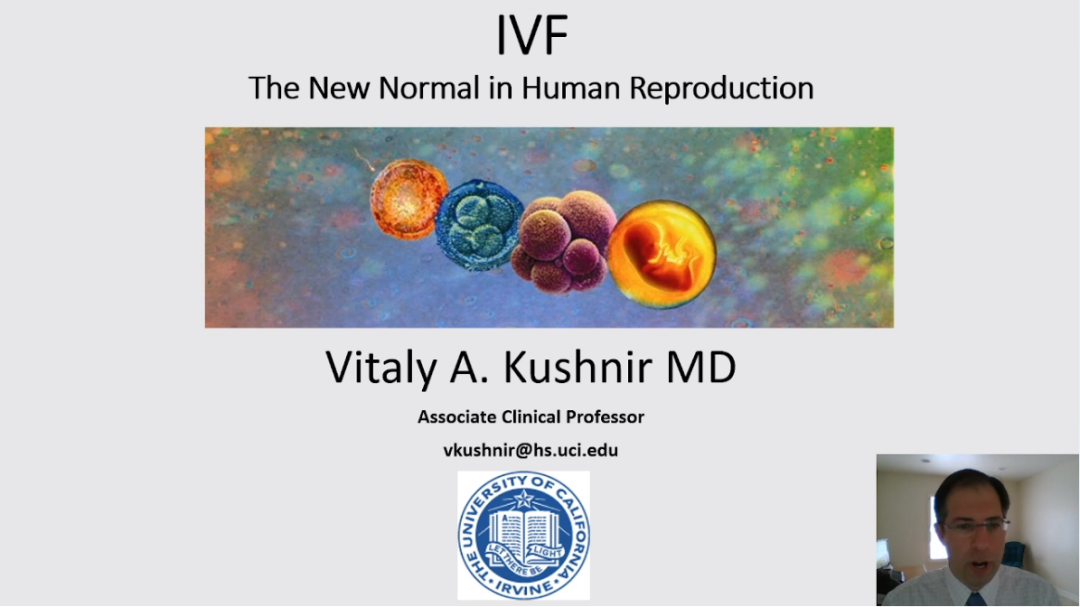 IVF
The New Normal in Human Reproduction

Vitaly A. Kushnir MD

Associate Clinical Professor

vkushnir@hs.uci.edu

THE UNIVERSITY OF CALIFORNIA IRVINE
LET THERE BE LIGHT